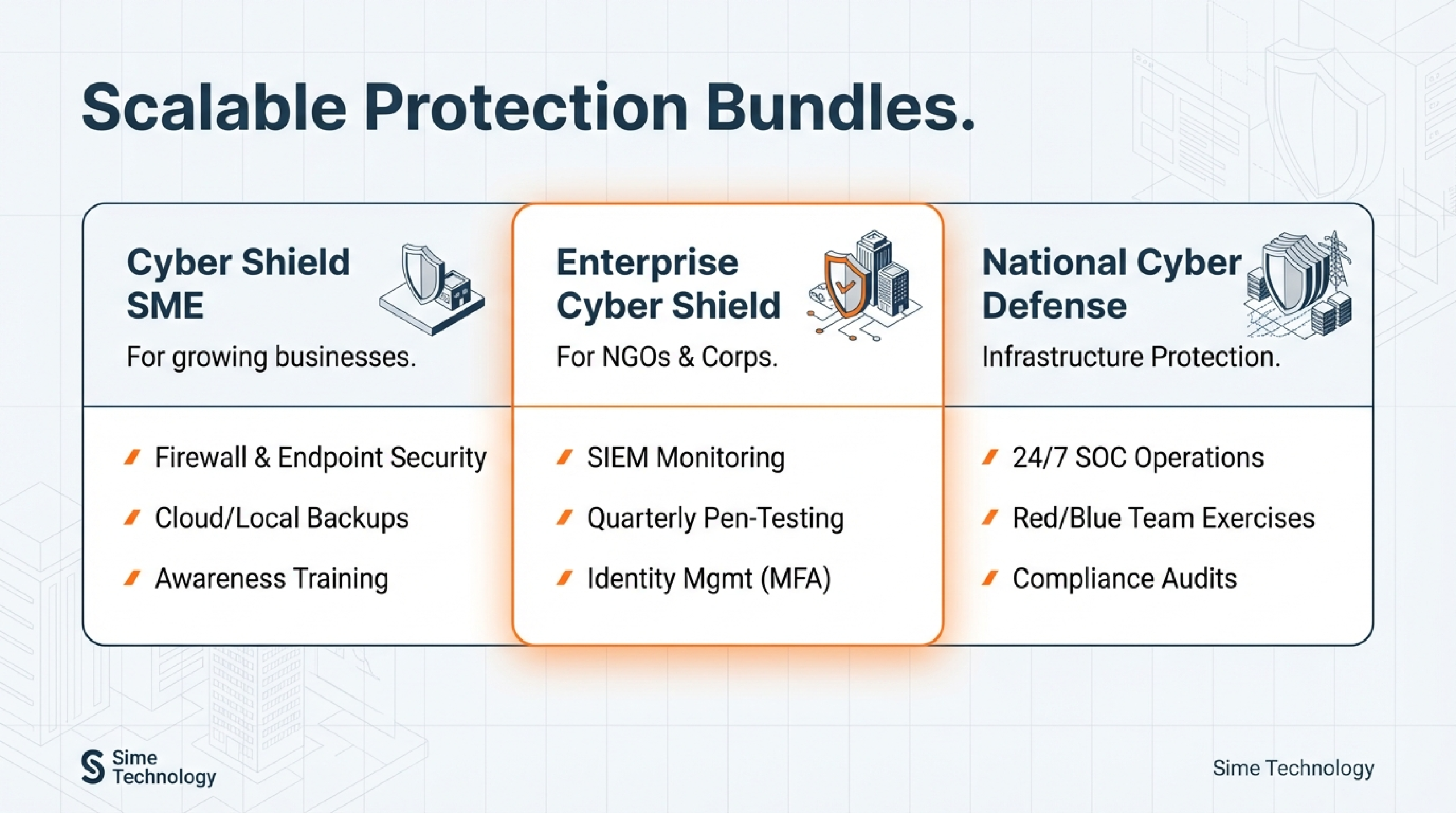 Scalable Protection Bundles.

Cyber Shield SME

For growing businesses.

Firewall & Endpoint Security

Cloud/Local Backups

Awareness Training

Enterprise Cyber Shield

For NGOs & Corps.

SIEM Monitoring

Quarterly Pen-Testing

Identity Mgmt (MFA)

National Cyber Defense

Infrastructure Protection.

24/7 SOC Operations

Red/Blue Team Exercises

Compliance Audits

Sime Technology

Sime Technology